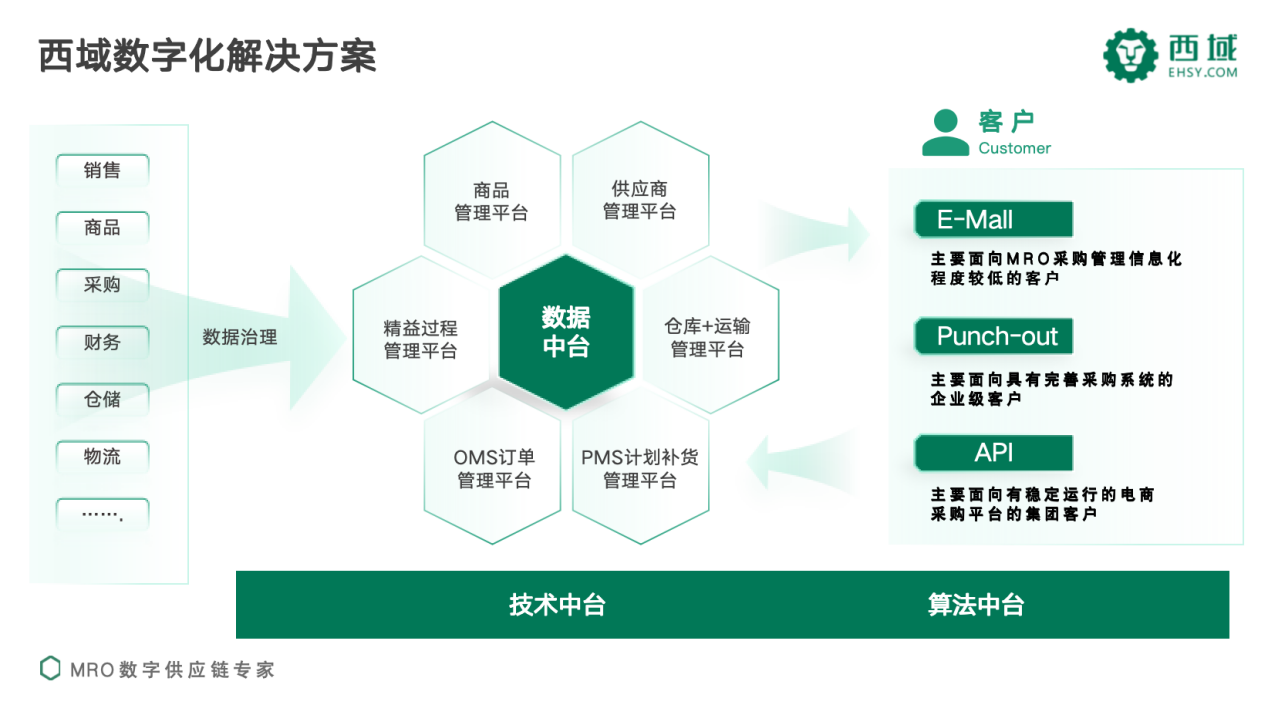 西域数字化解决方案

西域
EHSY.COM

销售
商品
采购
财务
仓储
物流
…….

数据治理

商品
管理平台

供应商
管理平台

精益过程
管理平台

数据
中台

仓库+运输
管理平台

OMS订单
管理平台

PMS计划补货
管理平台

客户
Customer

E-Mall
主要面向MRO采购管理信息化程度较低的客户

Punch-out
主要面向具有完善采购系统的企业级客户

API
主要面向有稳定运行的电商采购平台的集团客户

技术中台
算法中台

MRO数字供应链专家